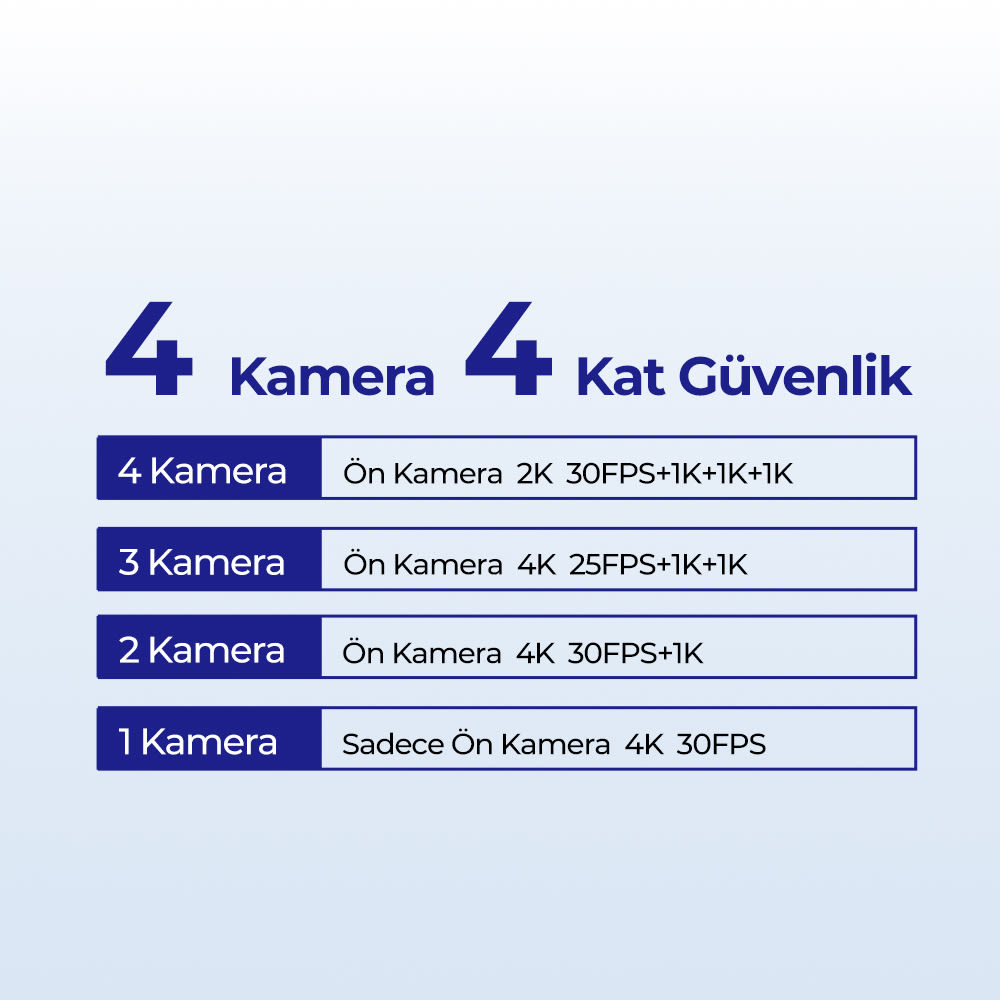 4 Kamera 4 Kat Güvenlik

| 4 Kamera | Ön Kamera 2K 30FPS+1K+1K+1K |
|---|---|
| 3 Kamera | Ön Kamera 4K 25FPS+1K+1K |
| 2 Kamera | Ön Kamera 4K 30FPS+1K |
| 1 Kamera | Sadece Ön Kamera 4K 30FPS |